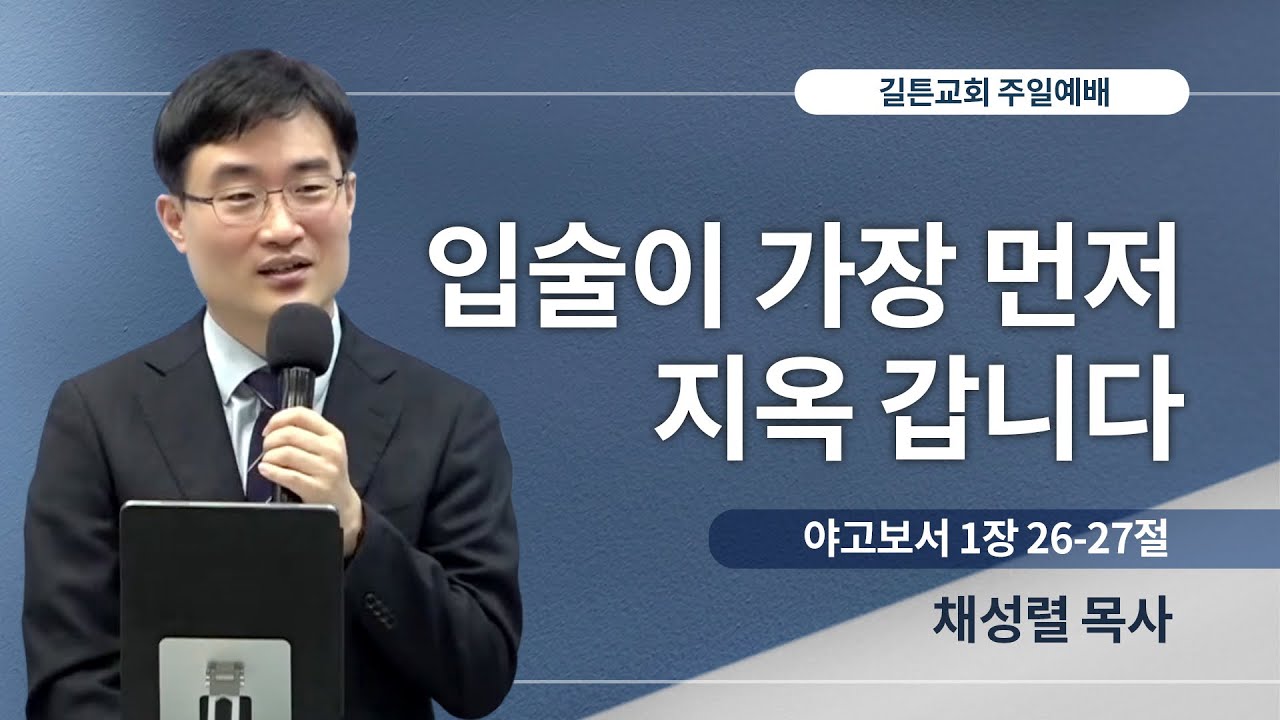 길튼교회 주일예배

입술이 가장 먼저
지옥 갑니다

야고보서 1장 26-27절

채성렬 목사